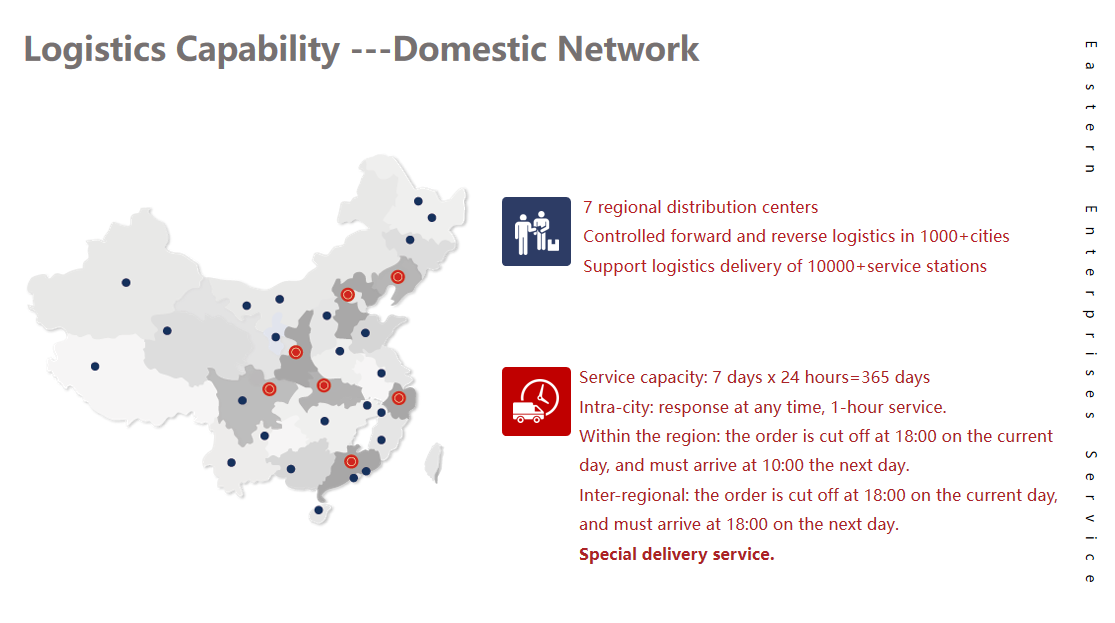 Logistics Capability ---Domestic Network

7 regional distribution centers
Controlled forward and reverse logistics in 1000+cities
Support logistics delivery of 10000+service stations

Service capacity: 7 days x 24 hours=365 days
Intra-city: response at any time, 1-hour service.
Within the region: the order is cut off at 18:00 on the current day, and must arrive at 10:00 the next day.
Inter-regional: the order is cut off at 18:00 on the current day, and must arrive at 18:00 on the next day.
Special delivery service.

Eastern Enterprises Service